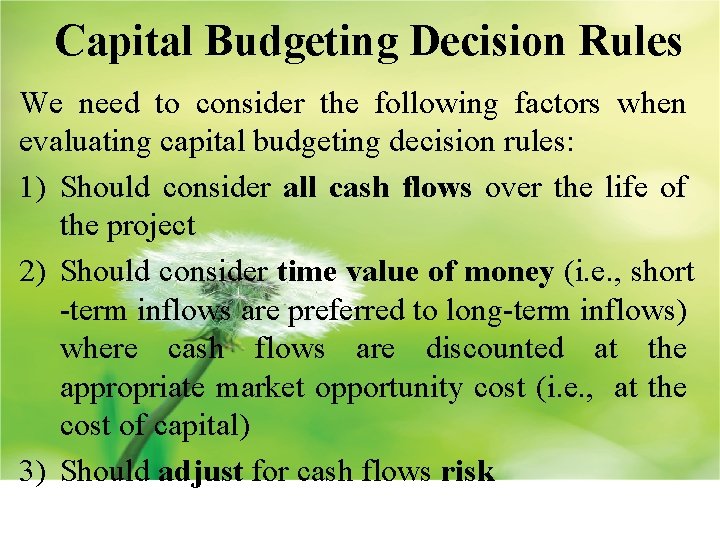 Capital Budgeting Decision Rules

We need to consider the following factors when evaluating capital budgeting decision rules:

1) Should consider all cash flows over the life of the project

2) Should consider time value of money (i.e., short -term inflows are preferred to long-term inflows) where cash flows are discounted at the appropriate market opportunity cost (i.e., at the cost of capital)

3) Should adjust for cash flows risk